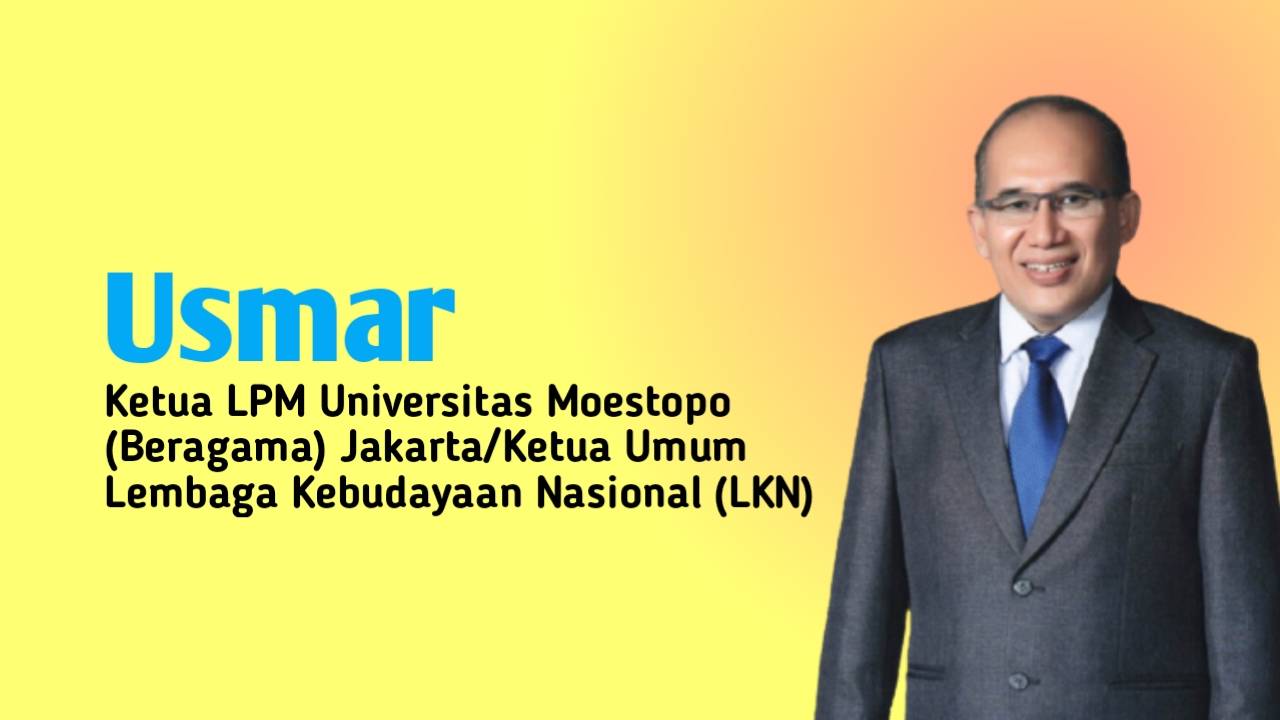 Usmar

Ketua LPM Universitas Moestopo (Beragama) Jakarta/Ketua Umum Lembaga Kebudayaan Nasional (LKN)